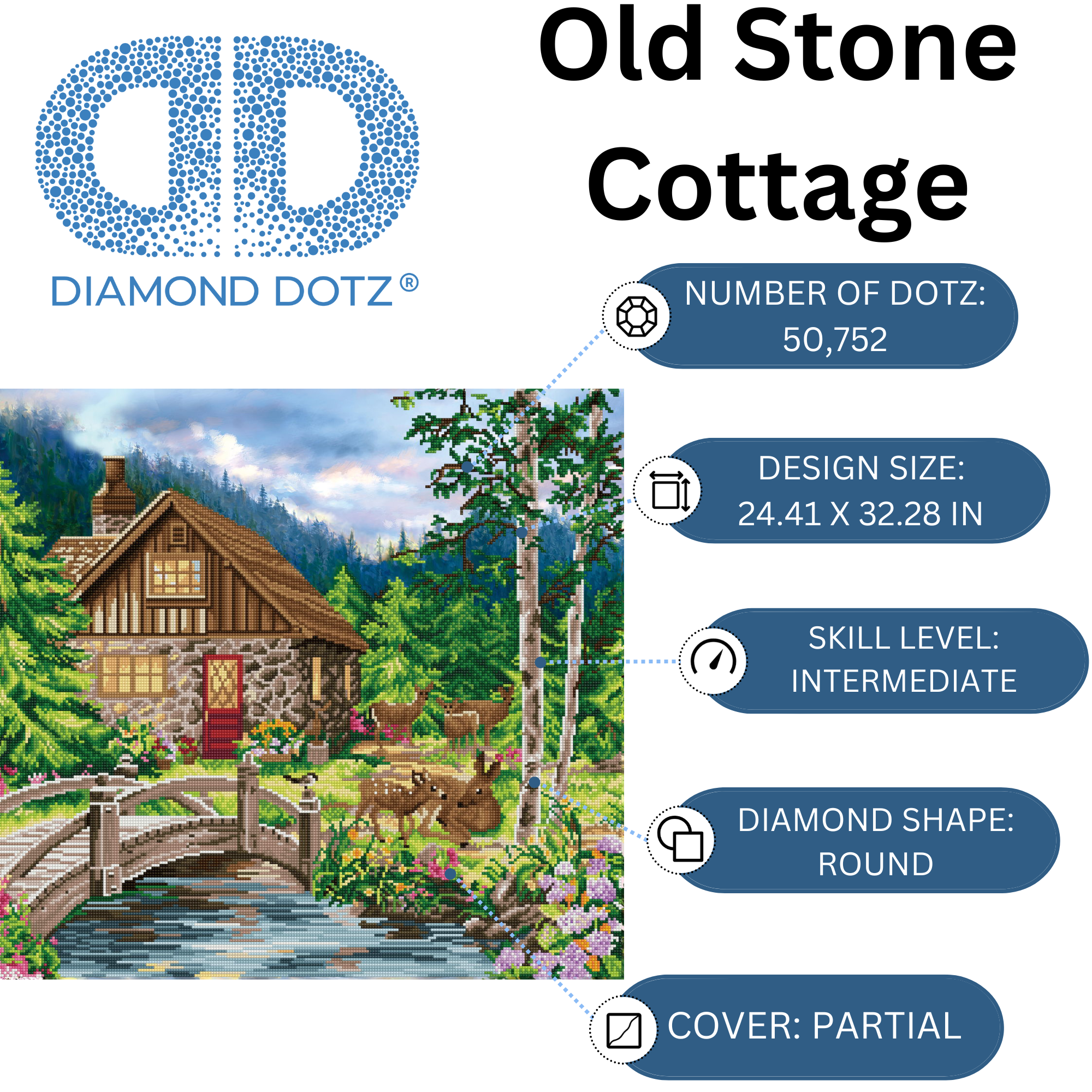 DIAMOND DOTZ®

Old Stone Cottage

NUMBER OF DOTZ: 50,752

DESIGN SIZE: 24.41 X 32.28 IN

SKILL LEVEL: INTERMEDIATE

DIAMOND SHAPE: ROUND

COVER: PARTIAL